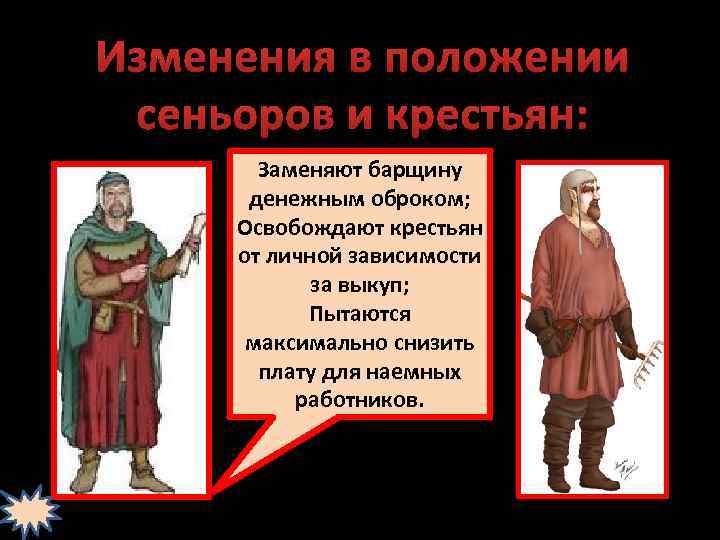 Изменения в положении сеньоров и крестьян:

Заменяют барщину денежным оброком;
Освобождают крестьян от личной зависимости за выкуп;
Пытаются максимально снизить плату для наемных работников.